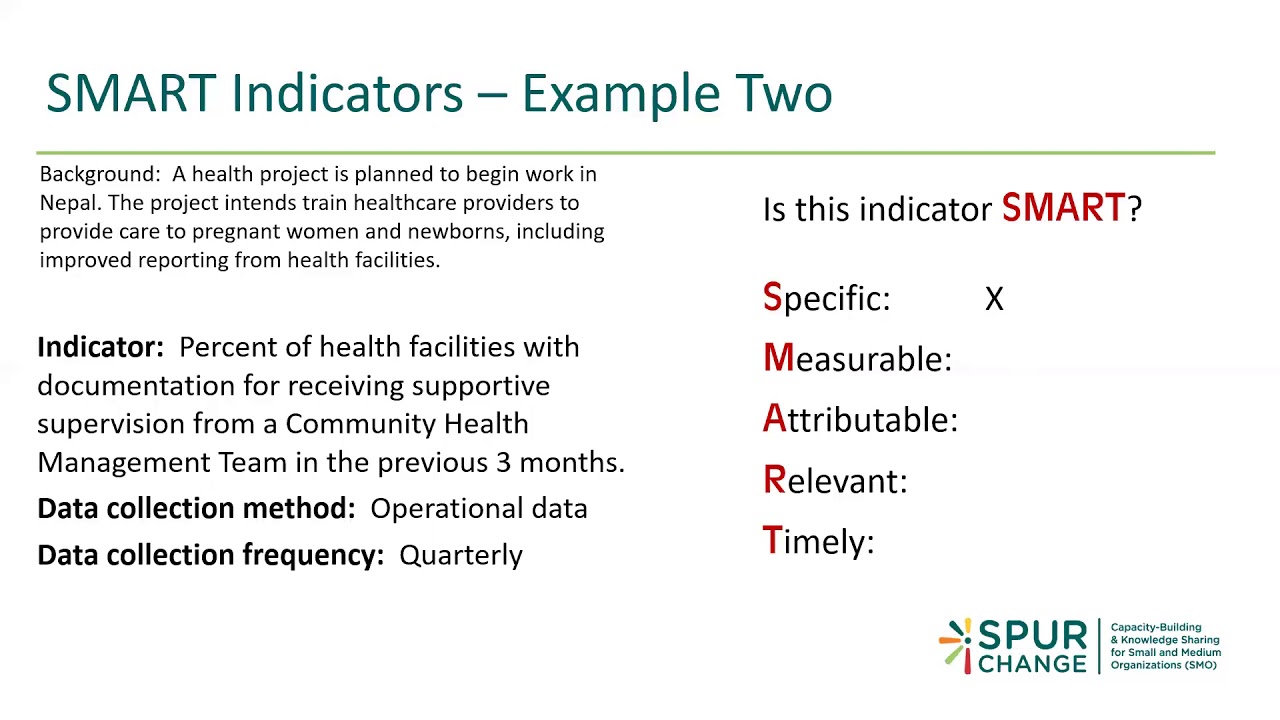 SMART Indicators – Example Two

Background: A health project is planned to begin work in Nepal. The project intends train healthcare providers to provide care to pregnant women and newborns, including improved reporting from health facilities.

Indicator: Percent of health facilities with documentation for receiving supportive supervision from a Community Health Management Team in the previous 3 months.

Data collection method: Operational data

Data collection frequency: Quarterly

Is this indicator SMART?

Specific: X

Measurable:

Attributable:

Relevant:

Timely:

SPUR CHANGE

Capacity-Building & Knowledge Sharing for Small and Medium Organizations (SMO)